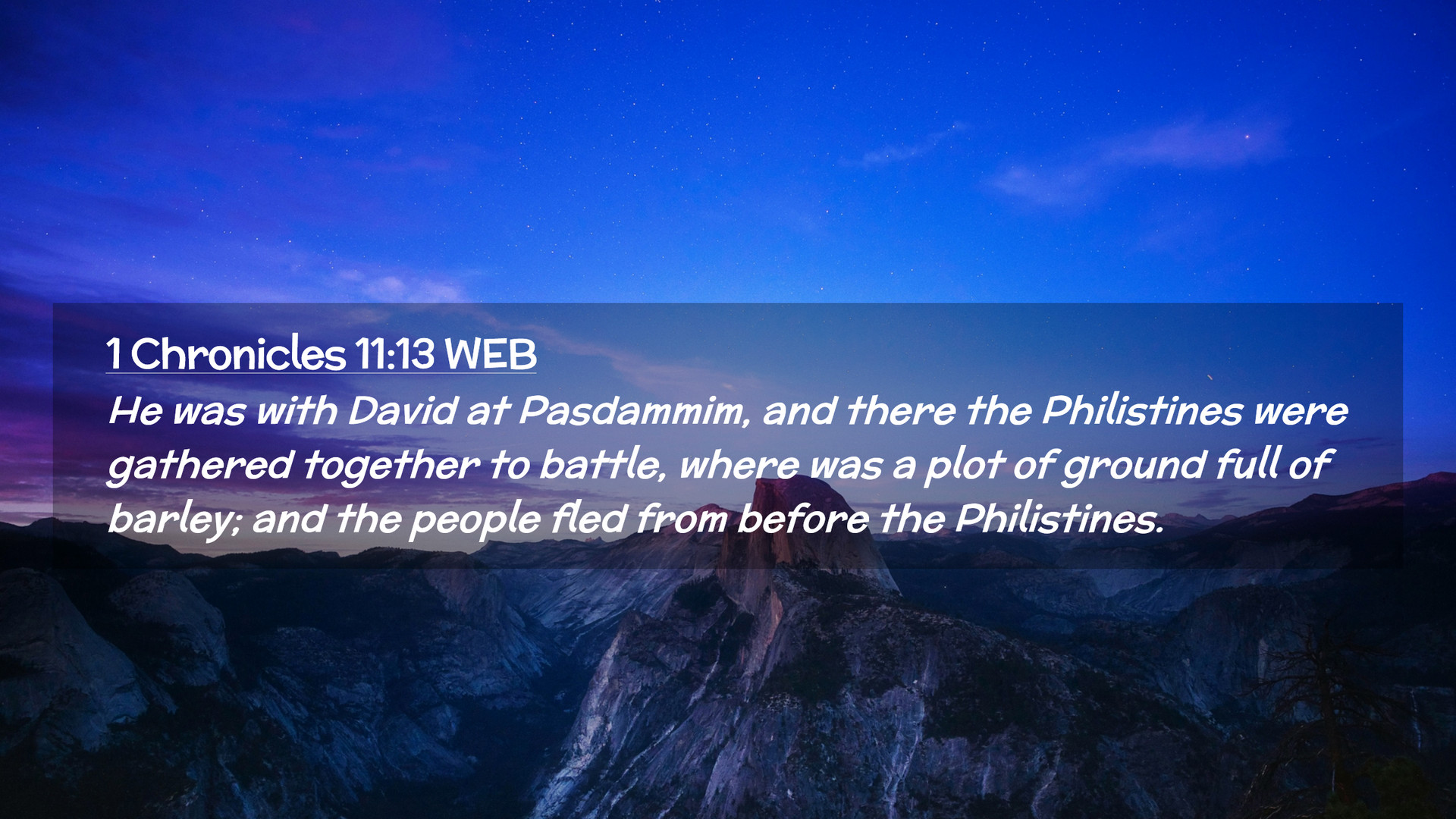 1 Chronicles 11:13 WEB

He was with David at Pasdammim, and there the Philistines were gathered together to battle, where was a plot of ground full of barley; and the people fled from before the Philistines.